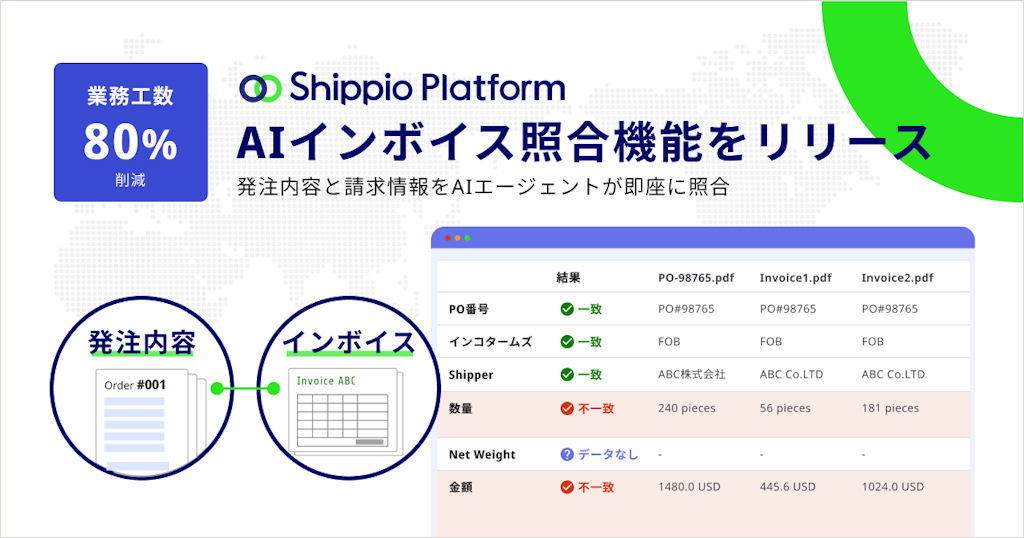 業務工数
80%
削減

Shippio Platform
AIインボイス照合機能をリリース
発注内容と請求情報をAIエージェントが即座に照合

発注内容
Order #001

インボイス
Invoice ABC

| | 結果 | PO-98765.pdf | Invoice1.pdf | Invoice2.pdf |
|---|---|---|---|---|
| PO番号 | 一致 | PO#98765 | PO#98765 | PO#98765 |
| インコタームズ | 一致 | FOB | FOB | FOB |
| Shipper | 一致 | ABC株式会社 | ABC Co.LTD | ABC Co.LTD |
| 数量 | 不一致 | 240 pieces | 56 pieces | 181 pieces |
| Net Weight | データなし | - | - | - |
| 金額 | 不一致 | 1480.0 USD | 445.6 USD | 1024.0 USD |